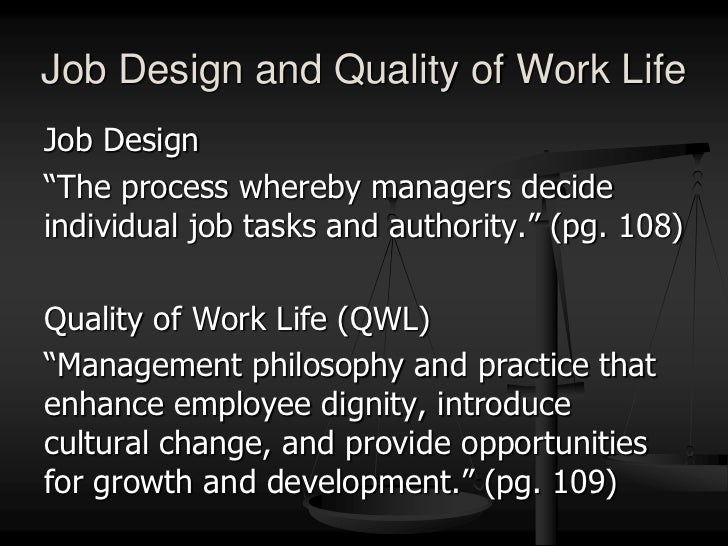 Job Design and Quality of Work Life

Job Design

“The process whereby managers decide individual job tasks and authority.” (pg. 108)

Quality of Work Life (QWL)

“Management philosophy and practice that enhance employee dignity, introduce cultural change, and provide opportunities for growth and development.” (pg. 109)